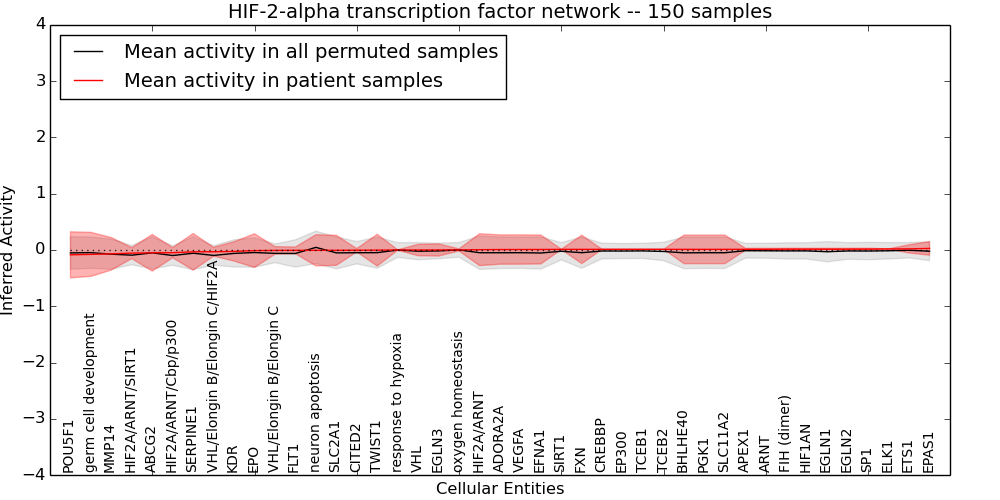 HIF-2-alpha transcription factor network -- 150 samples

Mean activity in all permuted samples
Mean activity in patient samples

Inferred Activity

4
3
2
1
0
−1
−2
−3
−4

POU5F1
germ cell development
MMP14
HIF2A/ARNT/SIRT1
ABCG2
HIF2A/ARNT/Cbp/p300
SERPINE1
VHL/Elongin B/Elongin C/HIF2A
KDR
EPO
VHL/Elongin B/Elongin C
FLT1
neuron apoptosis
SLC2A1
CITED2
TWIST1
response to hypoxia
VHL
EGLN3
oxygen homeostasis
HIF2A/ARNT
ADORA2A
VEGFA
EFNA1
SIRT1
FXN
CREBBP
EP300
TCEB1
TCEB2
BHLHE40
PGK1
SLC11A2
APEX1
ARNT
FIH (dimer)
HIF1AN
EGLN1
EGLN2
SP1
ELK1
ETS1
EPAS1

Cellular Entities